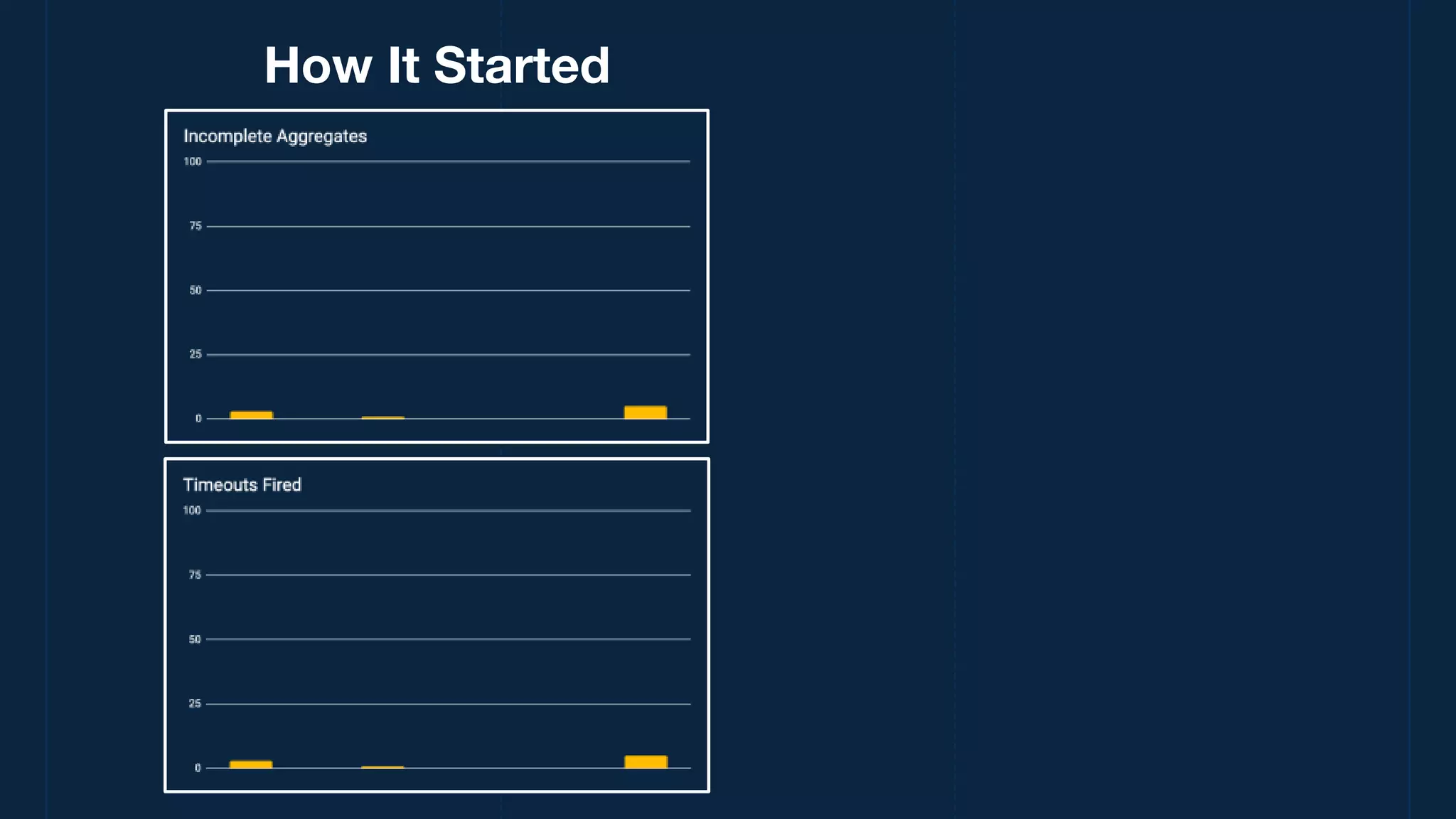 How It Started

Incomplete Aggregates

100
75
50
25
0

Timeouts Fired

100
75
50
25
0